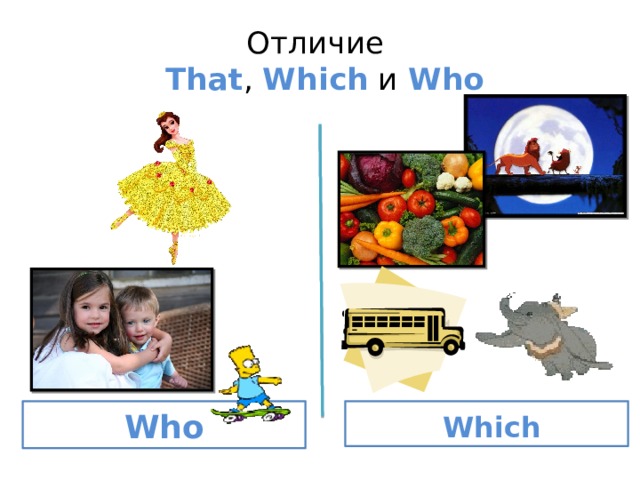 Отличие
That, Which и Who

Who

Which